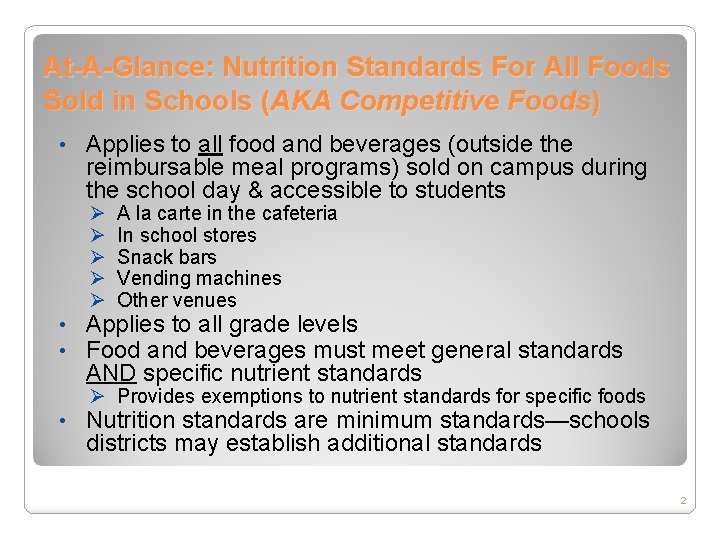 At-A-Glance: Nutrition Standards For All Foods Sold in Schools (AKA Competitive Foods)

• Applies to all food and beverages (outside the reimbursable meal programs) sold on campus during the school day & accessible to students
 ➢ A la carte in the cafeteria
 ➢ In school stores
 ➢ Snack bars
 ➢ Vending machines
 ➢ Other venues
• Applies to all grade levels
• Food and beverages must meet general standards AND specific nutrient standards
 ➢ Provides exemptions to nutrient standards for specific foods
• Nutrition standards are minimum standards—schools districts may establish additional standards

2